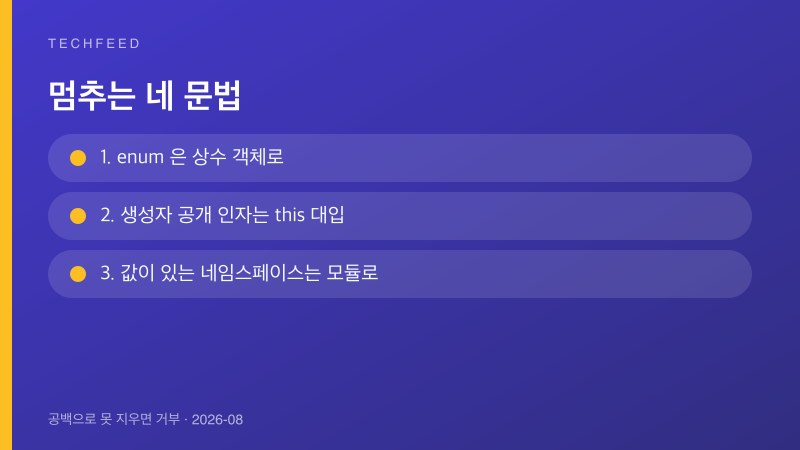 TECHFEED

멈추는 네 문법

1. enum 은 상수 객체로

2. 생성자 공개 인자는 this 대입

3. 값이 있는 네임스페이스는 모듈로

공백으로 못 지우면 거부 · 2026-08